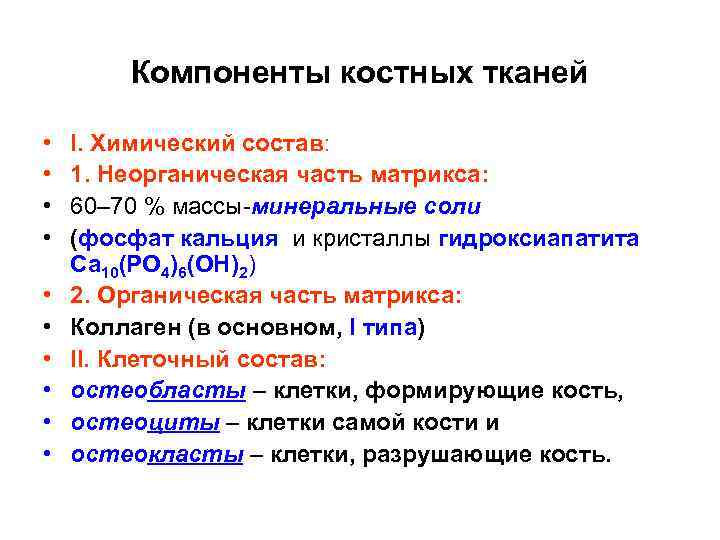 Компоненты костных тканей

• I. Химический состав:
• 1. Неорганическая часть матрикса:
• 60–70 % массы-минеральные соли
• (фосфат кальция и кристаллы гидроксиапатита $Ca_{10}(PO_4)_6(OH)_2$)
• 2. Органическая часть матрикса:
• Коллаген (в основном, I типа)
• II. Клеточный состав:
• остеобласты – клетки, формирующие кость,
• остеоциты – клетки самой кости и
• остеокласты – клетки, разрушающие кость.